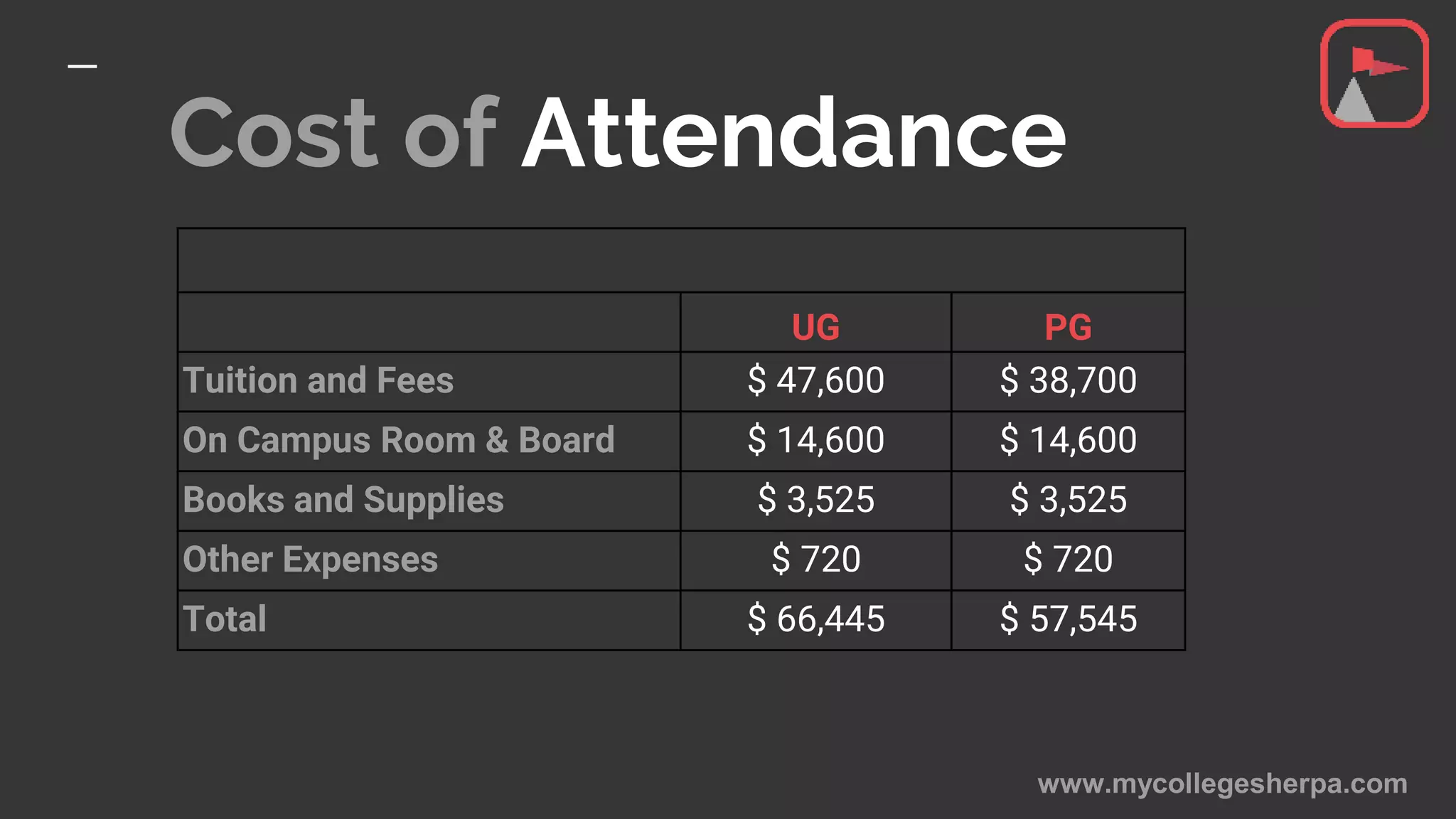 Cost of Attendance

| | UG | PG |
|---|---|---|
| Tuition and Fees | \$ 47,600 | \$ 38,700 |
| On Campus Room & Board | \$ 14,600 | \$ 14,600 |
| Books and Supplies | \$ 3,525 | \$ 3,525 |
| Other Expenses | \$ 720 | \$ 720 |
| Total | \$ 66,445 | \$ 57,545 |

www.mycollegesherpa.com